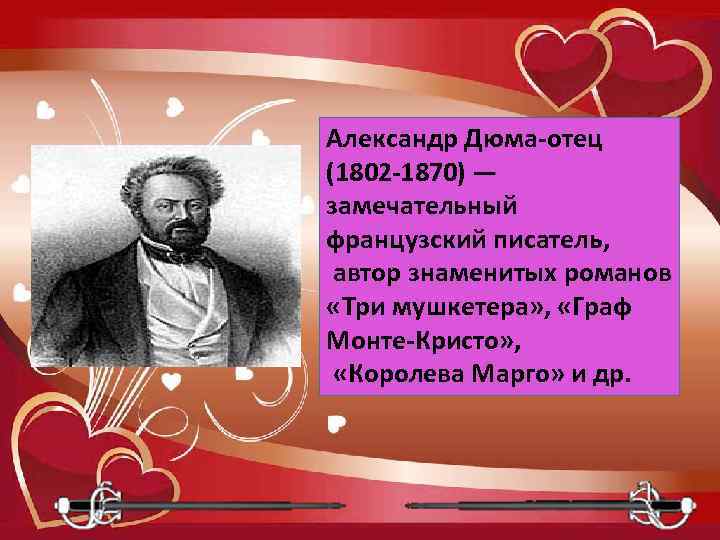 Александр Дюма-отец (1802-1870) — замечательный французский писатель, автор знаменитых романов «Три мушкетера», «Граф Монте-Кристо», «Королева Марго» и др.